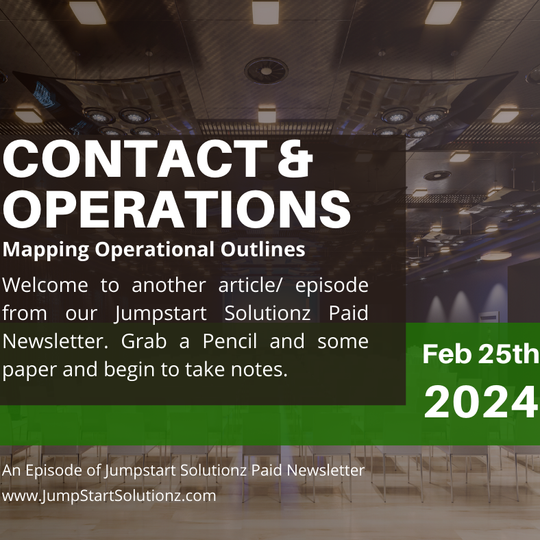 CONTACT & OPERATIONS

Mapping Operational Outlines

Welcome to another article/ episode from our Jumpstart Solutionz Paid Newsletter. Grab a Pencil and some paper and begin to take notes.

Feb 25th
2024

An Episode of Jumpstart Solutionz Paid Newsletter
www.JumpStartSolutionz.com